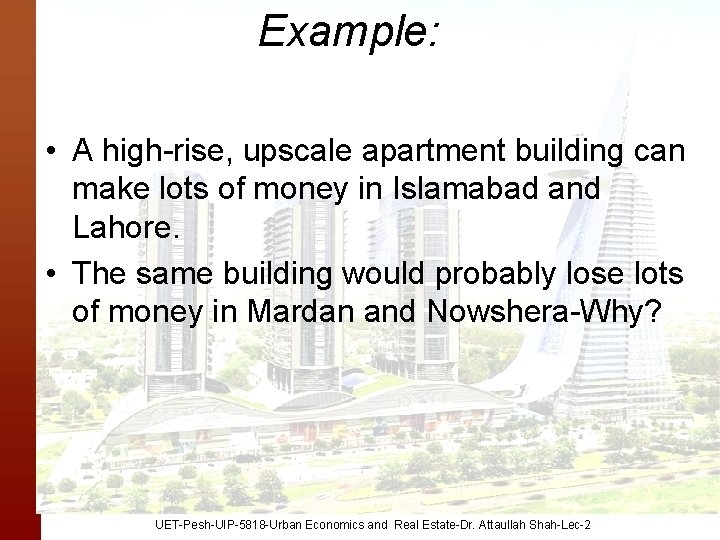 Example:

• A high-rise, upscale apartment building can make lots of money in Islamabad and Lahore.

• The same building would probably lose lots of money in Mardan and Nowshera-Why?

UET-Pesh-UIP-5818-Urban Economics and Real Estate-Dr. Attaullah Shah-Lec-2